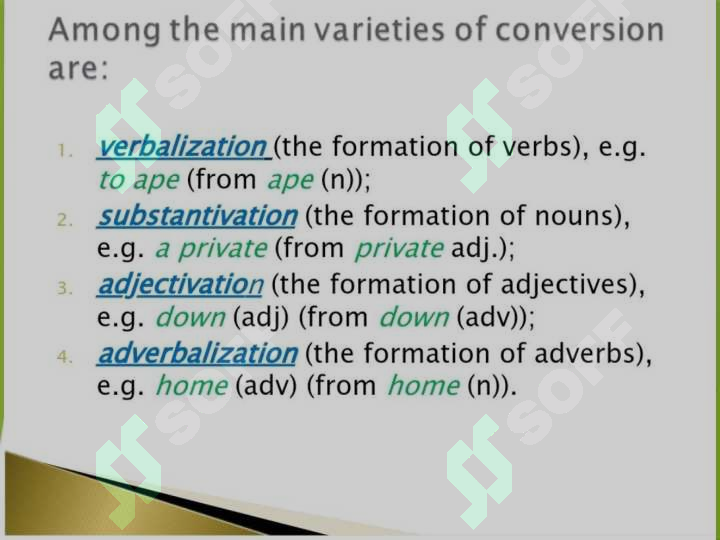 Among the main varieties of conversion are:

1. verbalization (the formation of verbs), e.g. to ape (from ape (n));
2. substantivation (the formation of nouns), e.g. a private (from private adj.);
3. adjectivation (the formation of adjectives), e.g. down (adj) (from down (adv));
4. adverbalization (the formation of adverbs), e.g. home (adv) (from home (n)).

SOFF SOFF SOFF SOFF